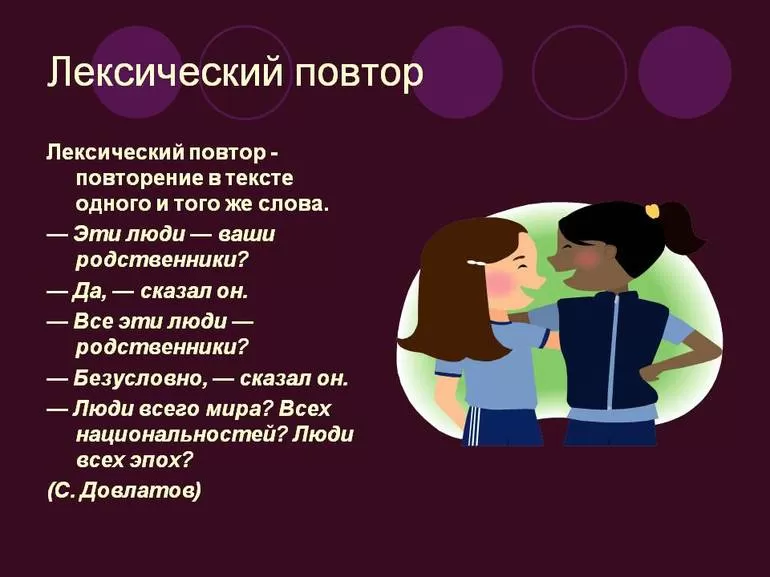 Лексический повтор

Лексический повтор - повторение в тексте одного и того же слова.

— Эти люди — ваши родственники?

— Да, — сказал он.

— Все эти люди — родственники?

— Безусловно, — сказал он.

— Люди всего мира? Всех национальностей? Люди всех эпох?

(С. Довлатов)